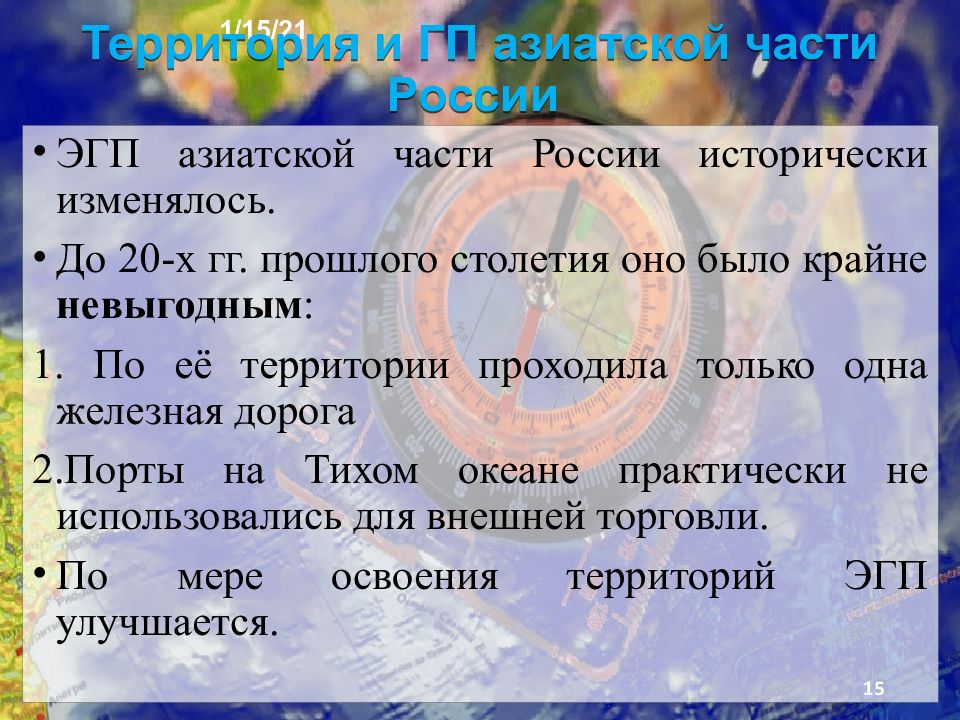 1/15/21

Территория и ГП азиатской части России

• ЭГП азиатской части России исторически изменялось.

• До 20-х гг. прошлого столетия оно было крайне **невыгодным**:

1. По её территории проходила только одна железная дорога

2.Порты на Тихом океане практически не использовались для внешней торговли.

• По мере освоения территорий ЭГП улучшается.

15